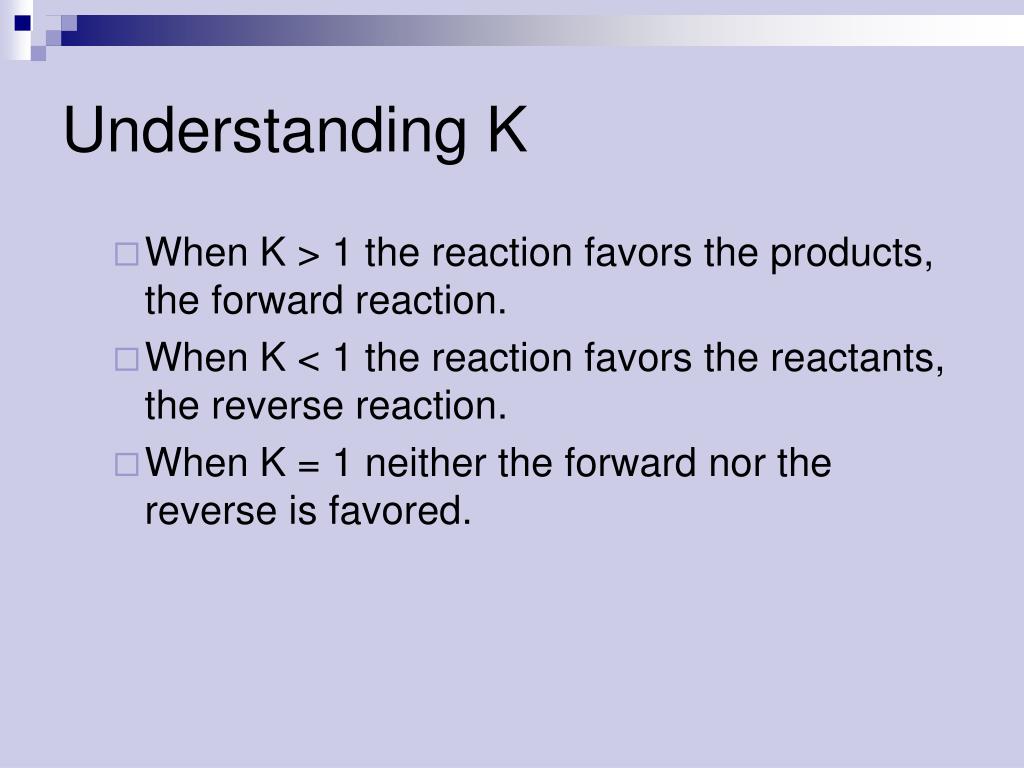 Understanding K

When K > 1 the reaction favors the products, the forward reaction.

When K < 1 the reaction favors the reactants, the reverse reaction.

When K = 1 neither the forward nor the reverse is favored.